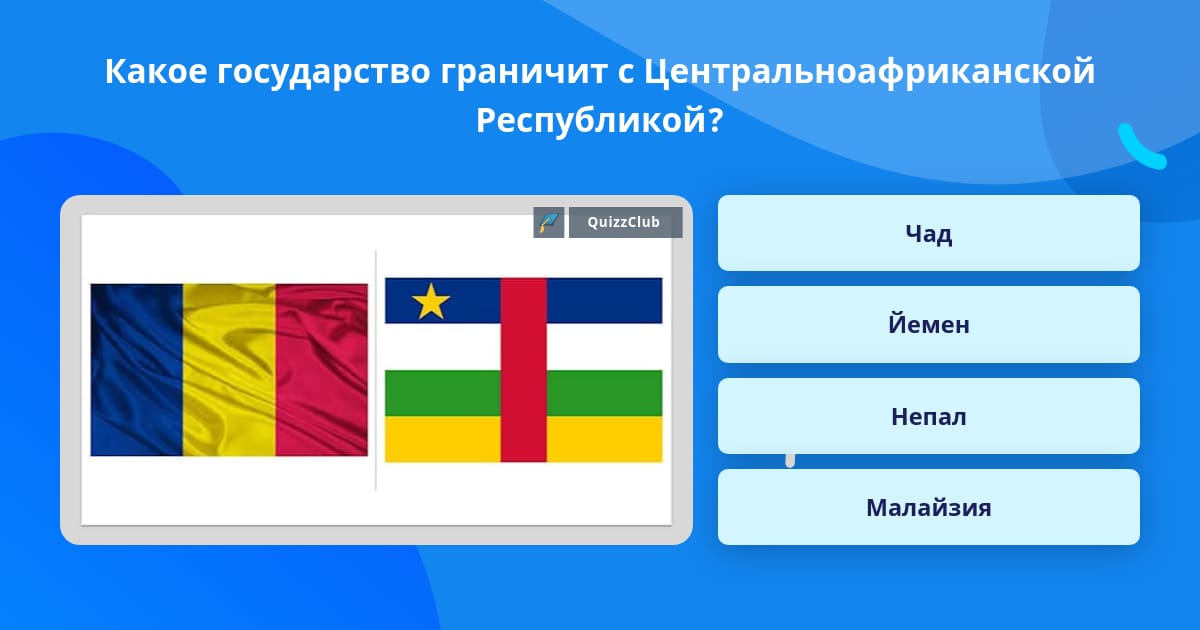 Какое государство граничит с Центральноафриканской Республикой?

QuizzClub

Чад

Йемен

Непал

Малайзия